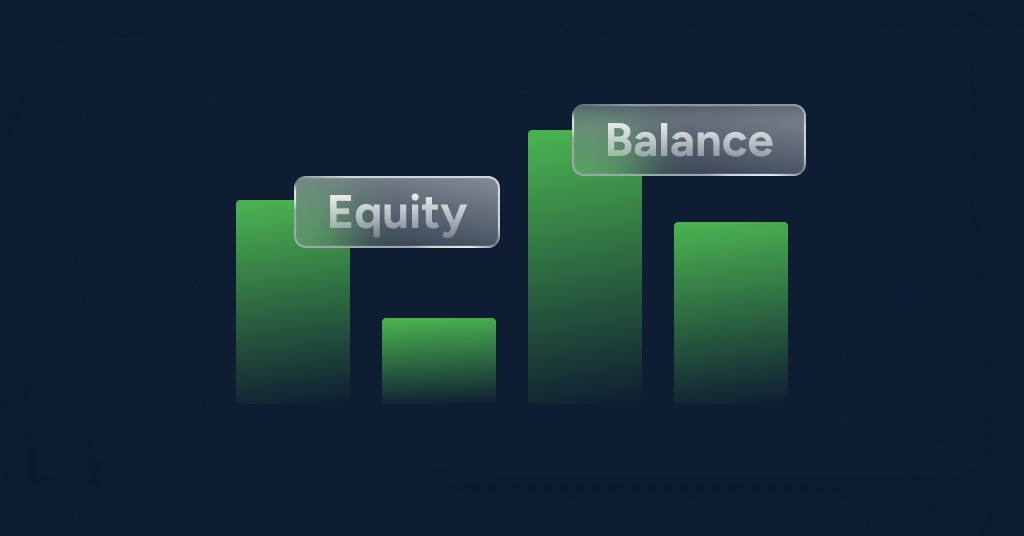 Equity

Balance